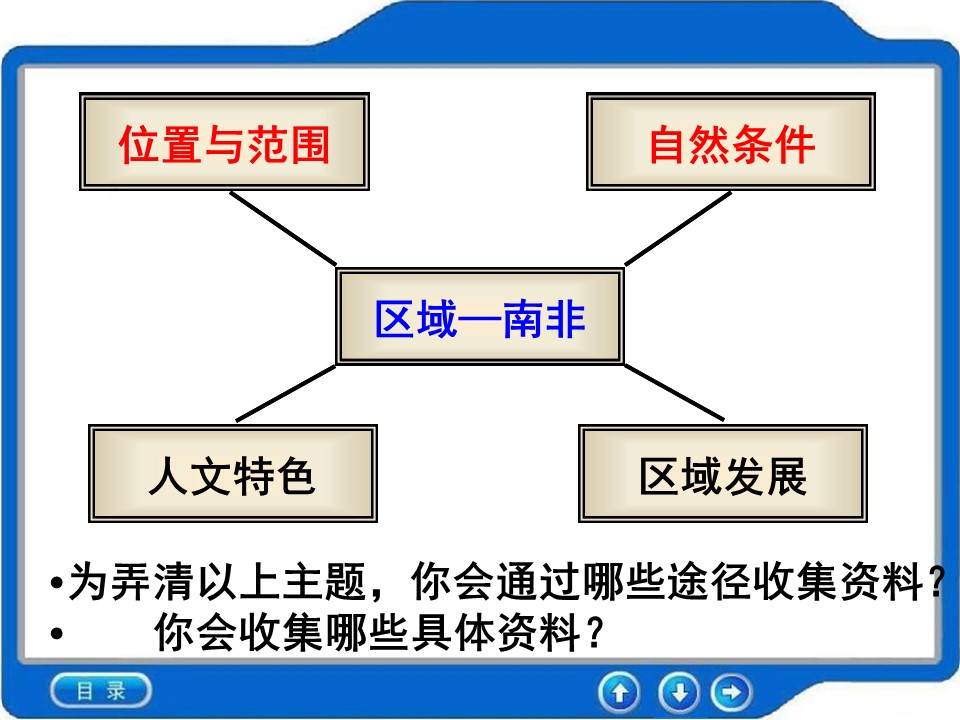 位置与范围

自然条件

区域—南非

人文特色

区域发展

•为弄清以上主题，你会通过哪些途径收集资料？
• 你会收集哪些具体资料？

目 录